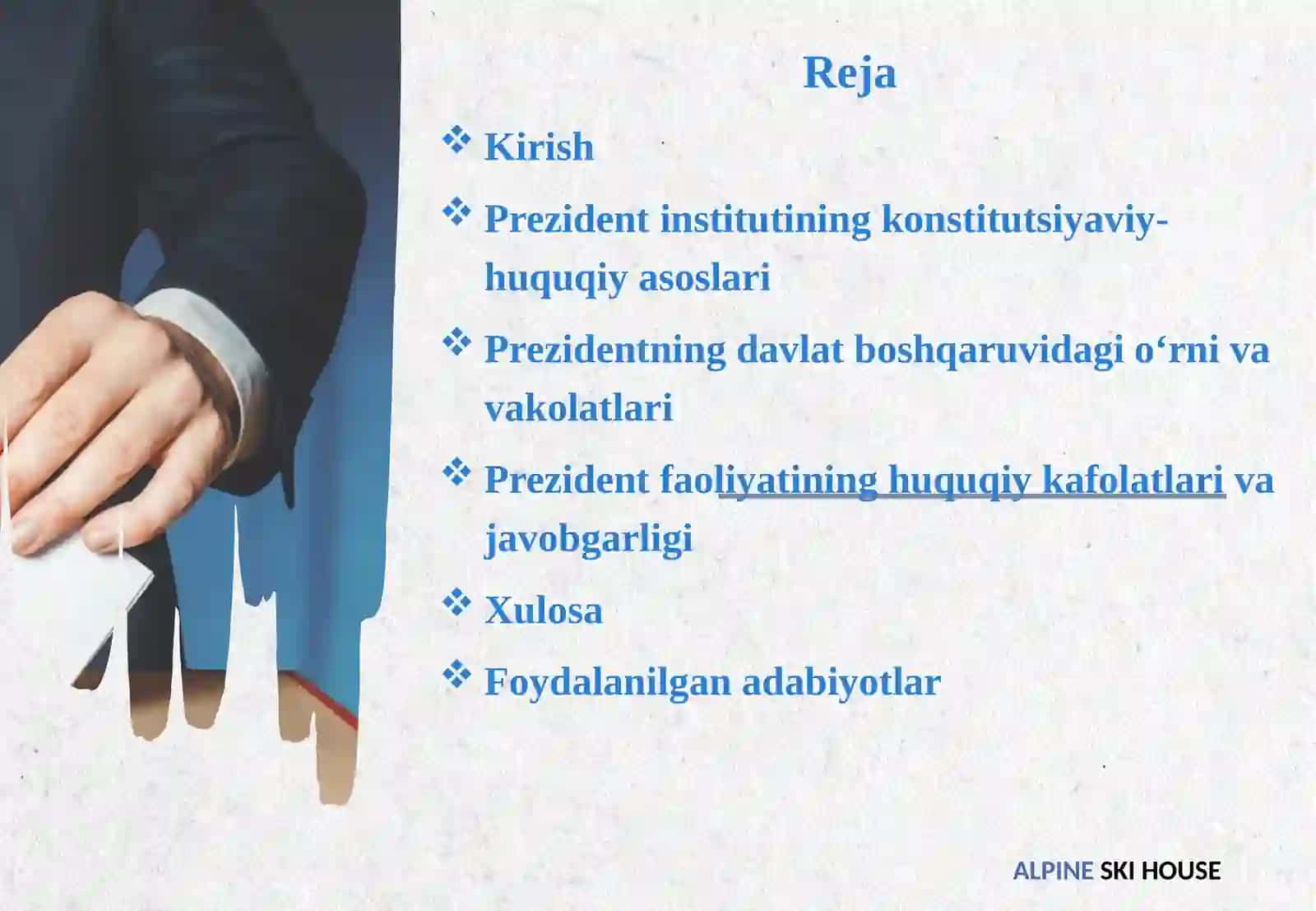 Reja

❖ Kirish

❖ Prezident institutining konstitutsiyaviy-huquqiy asoslari

❖ Prezidentning davlat boshqaruvidagi o‘rni va vakolatlari

❖ Prezident faoliyatining huquqiy kafolatlari va javobgarligi

❖ Xulosa

❖ Foydalanilgan adabiyotlar

ALPINE SKI HOUSE